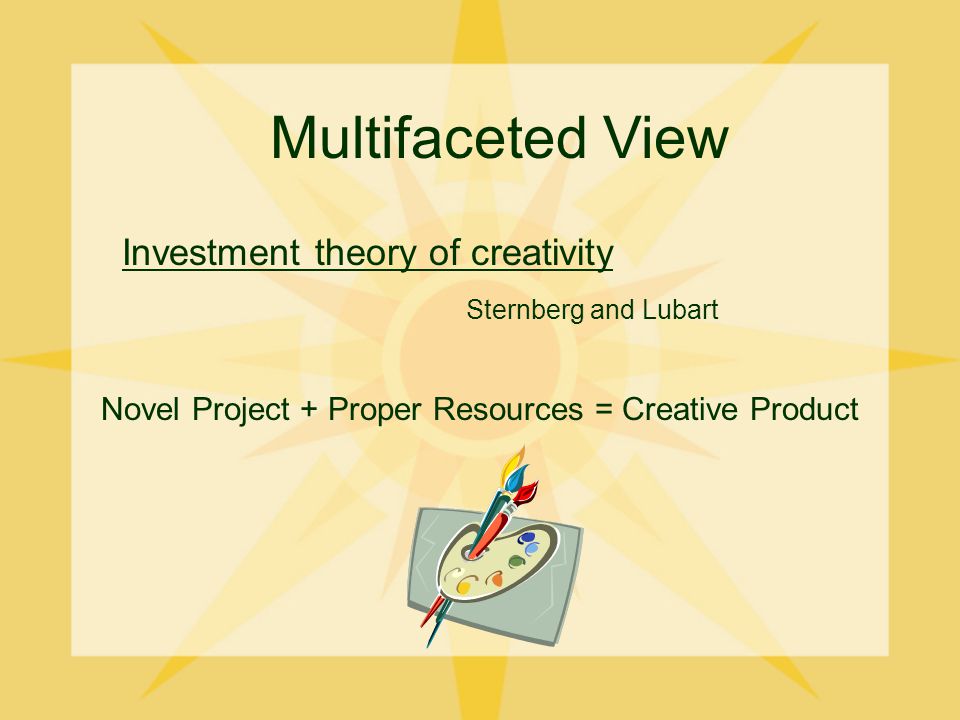 Multifaceted View

Investment theory of creativity

Sternberg and Lubart

Novel Project + Proper Resources = Creative Product